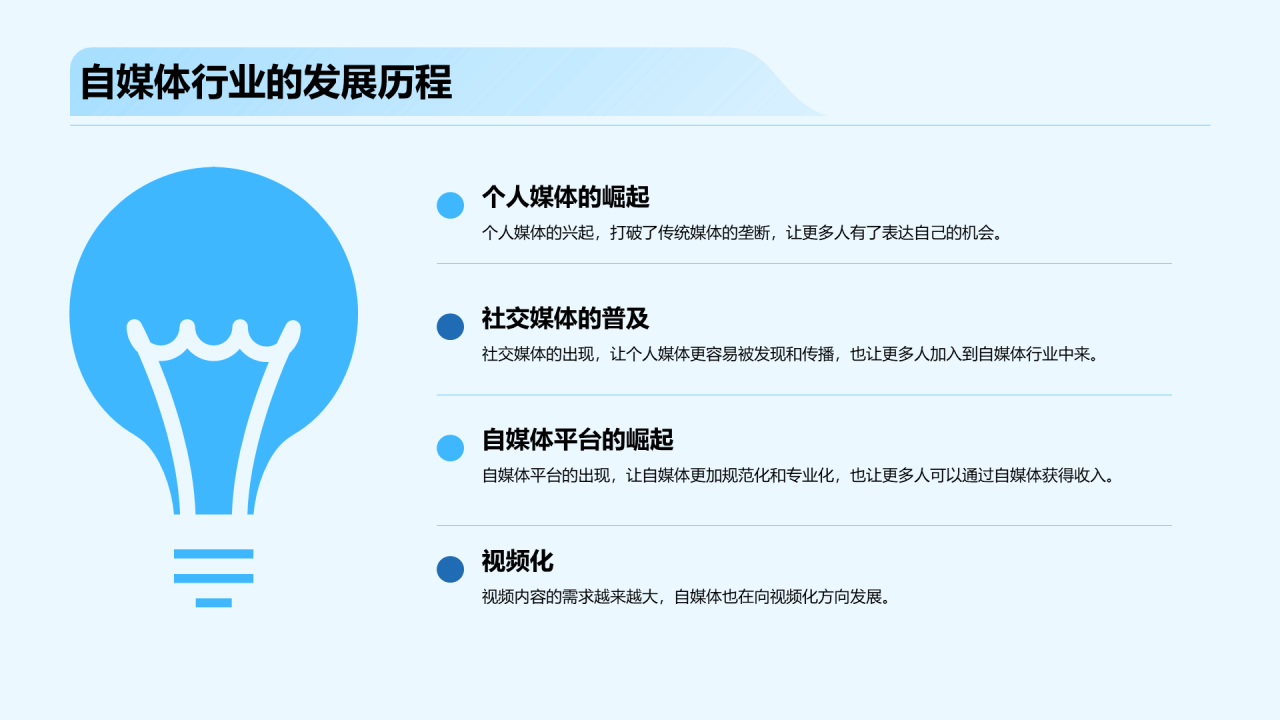 自媒体行业的发展历程

个人媒体的崛起

个人媒体的兴起，打破了传统媒体的垄断，让更多人有了表达自己的机会。

社交媒体的普及

社交媒体的出现，让个人媒体更容易被发现和传播，也让更多人加入到自媒体行业中来。

自媒体平台的崛起

自媒体平台的出现，让自媒体更加规范化和专业化，也让更多人可以通过自媒体获得收入。

视频化

视频内容的需求越来越大，自媒体也在向视频化方向发展。